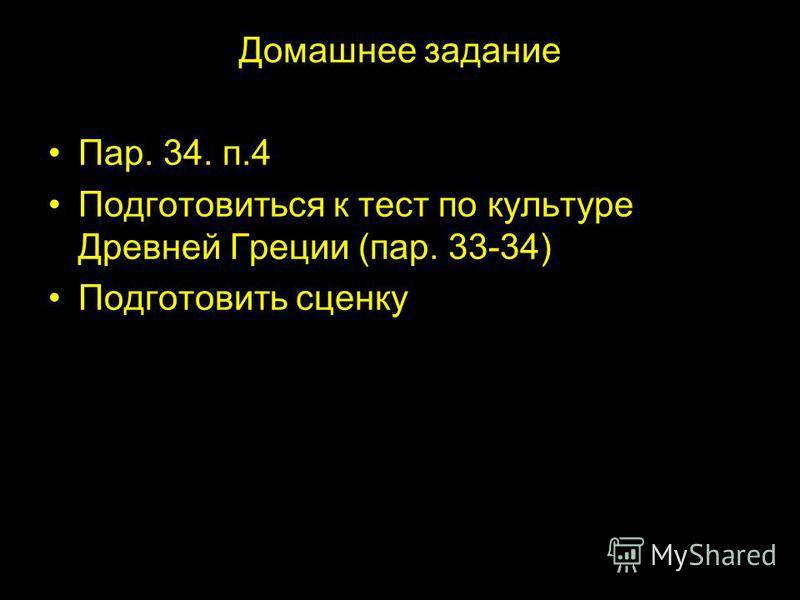 Домашнее задание

• Пар. 34. п.4
• Подготовиться к тест по культуре Древней Греции (пар. 33-34)
• Подготовить сценку

MyShared